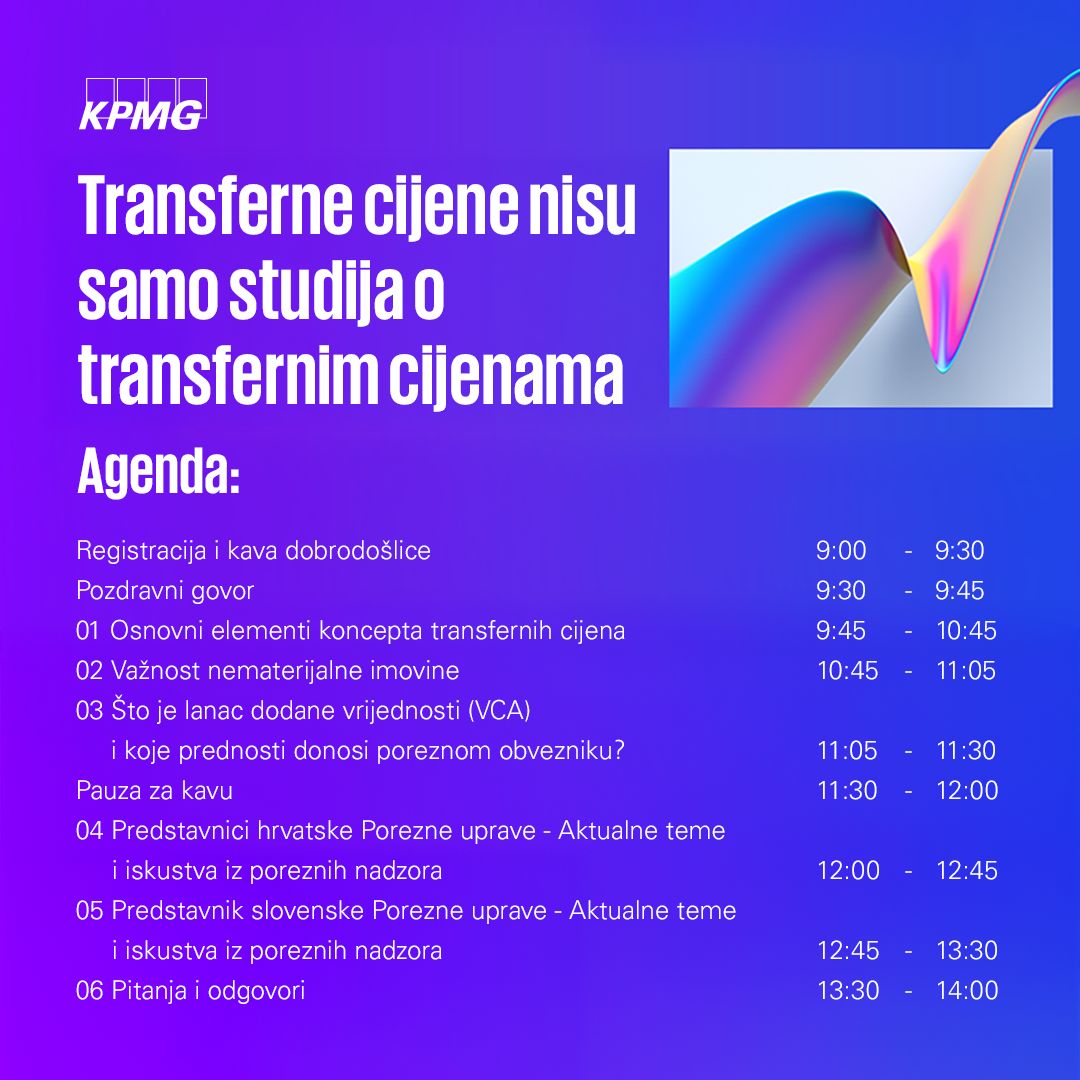 KPMG

Transferne cijene nisu samo studija o transfernim cijenama

Agenda:

Registracija i kava dobrodošlice 9:00 - 9:30
Pozdravni govor 9:30 - 9:45
01 Osnovni elementi koncepta transfernih cijena 9:45 - 10:45
02 Važnost nematerijalne imovine 10:45 - 11:05
03 Što je lanac dodane vrijednosti (VCA) i koje prednosti donosi poreznom obvezniku? 11:05 - 11:30
Pauza za kavu 11:30 - 12:00
04 Predstavnici hrvatske Porezne uprave - Aktualne teme i iskustva iz poreznih nadzora 12:00 - 12:45
05 Predstavnik slovenske Porezne uprave - Aktualne teme i iskustva iz poreznih nadzora 12:45 - 13:30
06 Pitanja i odgovori 13:30 - 14:00